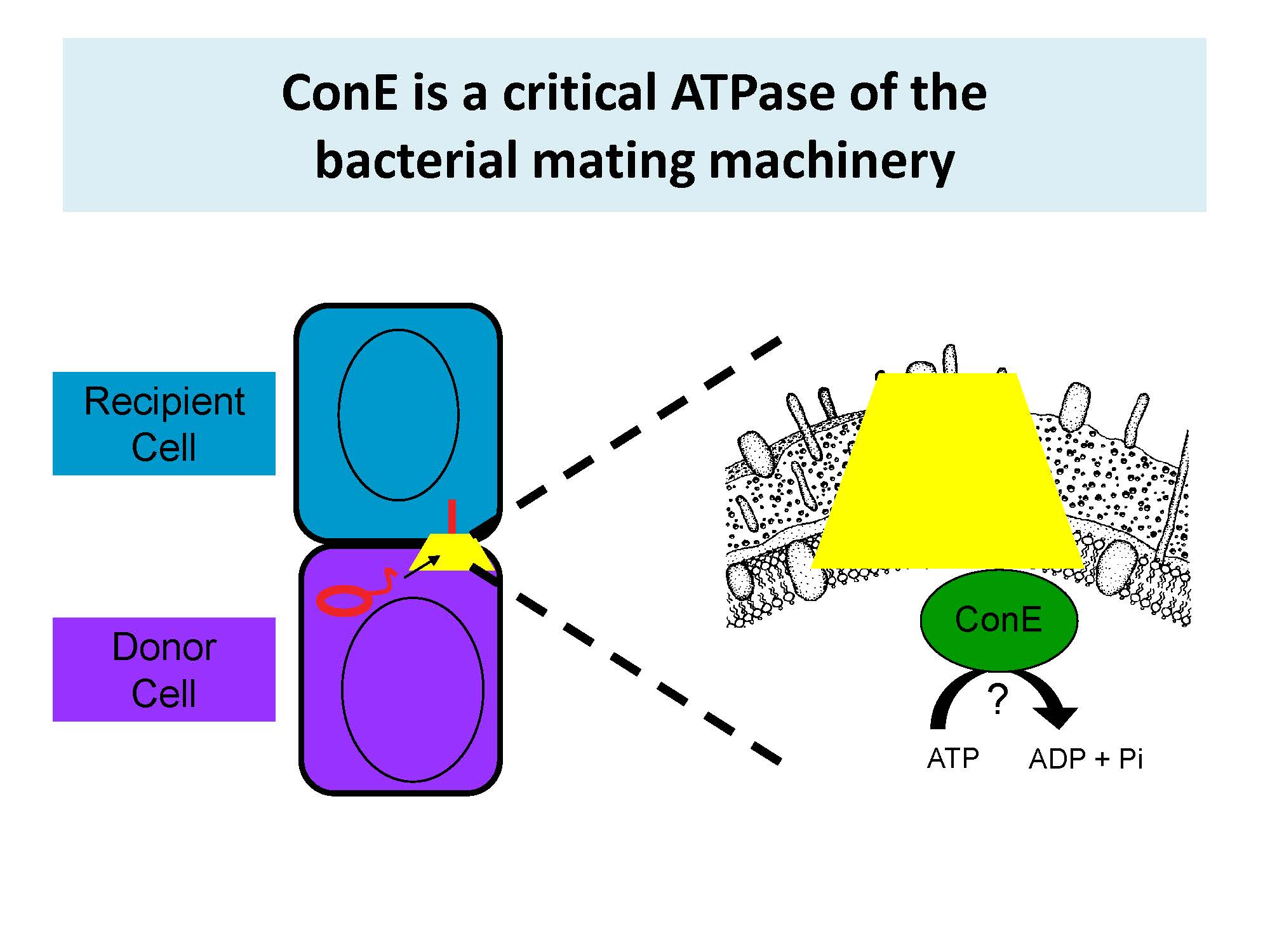 ConE is a critical ATPase of the bacterial mating machinery

Recipient Cell

Donor Cell

ConE

?

ATP

ADP + Pi